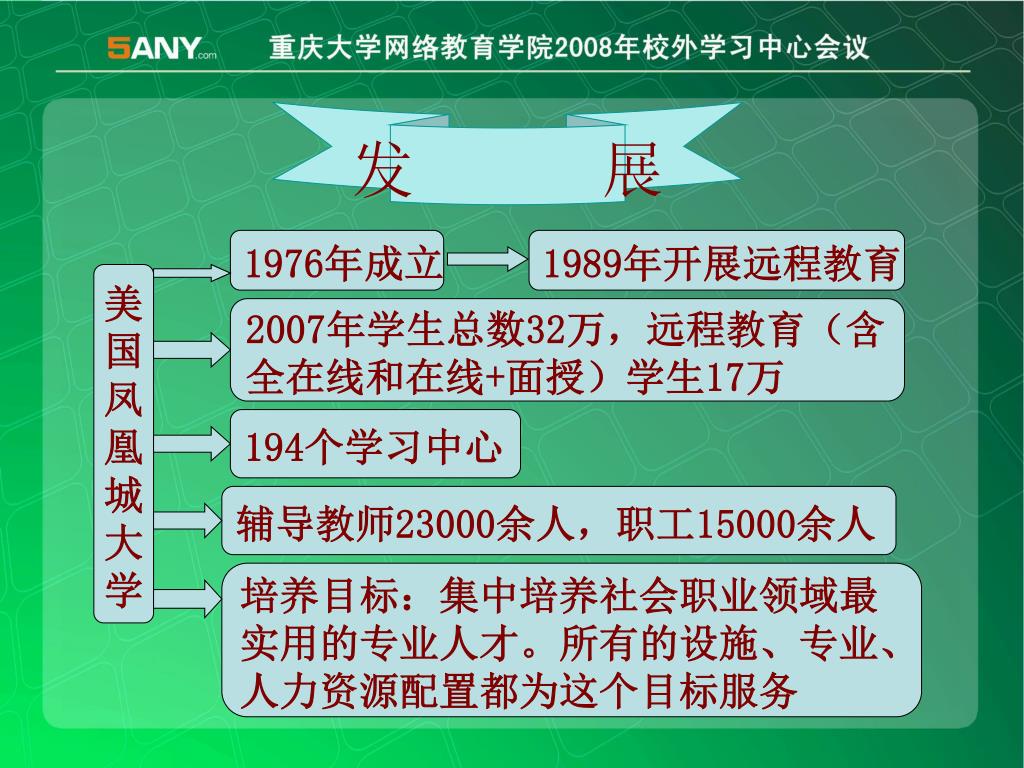 5ANY.com 重庆大学网络教育学院2008年校外学习中心会议

发　展

美国凤凰城大学

1976年成立

1989年开展远程教育

2007年学生总数32万，远程教育（含全在线和在线+面授）学生17万

194个学习中心

辅导教师23000余人，职工15000余人

培养目标：集中培养社会职业领域最实用的专业人才。所有的设施、专业、人力资源配置都为这个目标服务